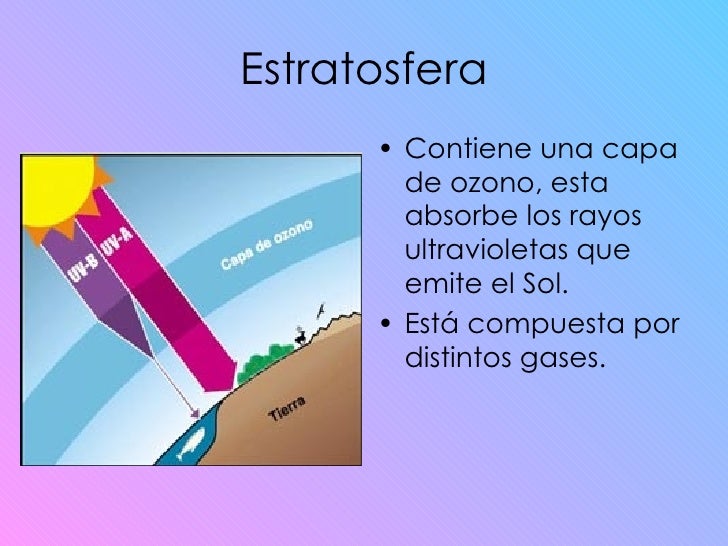 Estratosfera

UV-B
UV-A
Capa de ozono
Tierra

• Contiene una capa de ozono, esta absorbe los rayos ultravioletas que emite el Sol.
• Está compuesta por distintos gases.